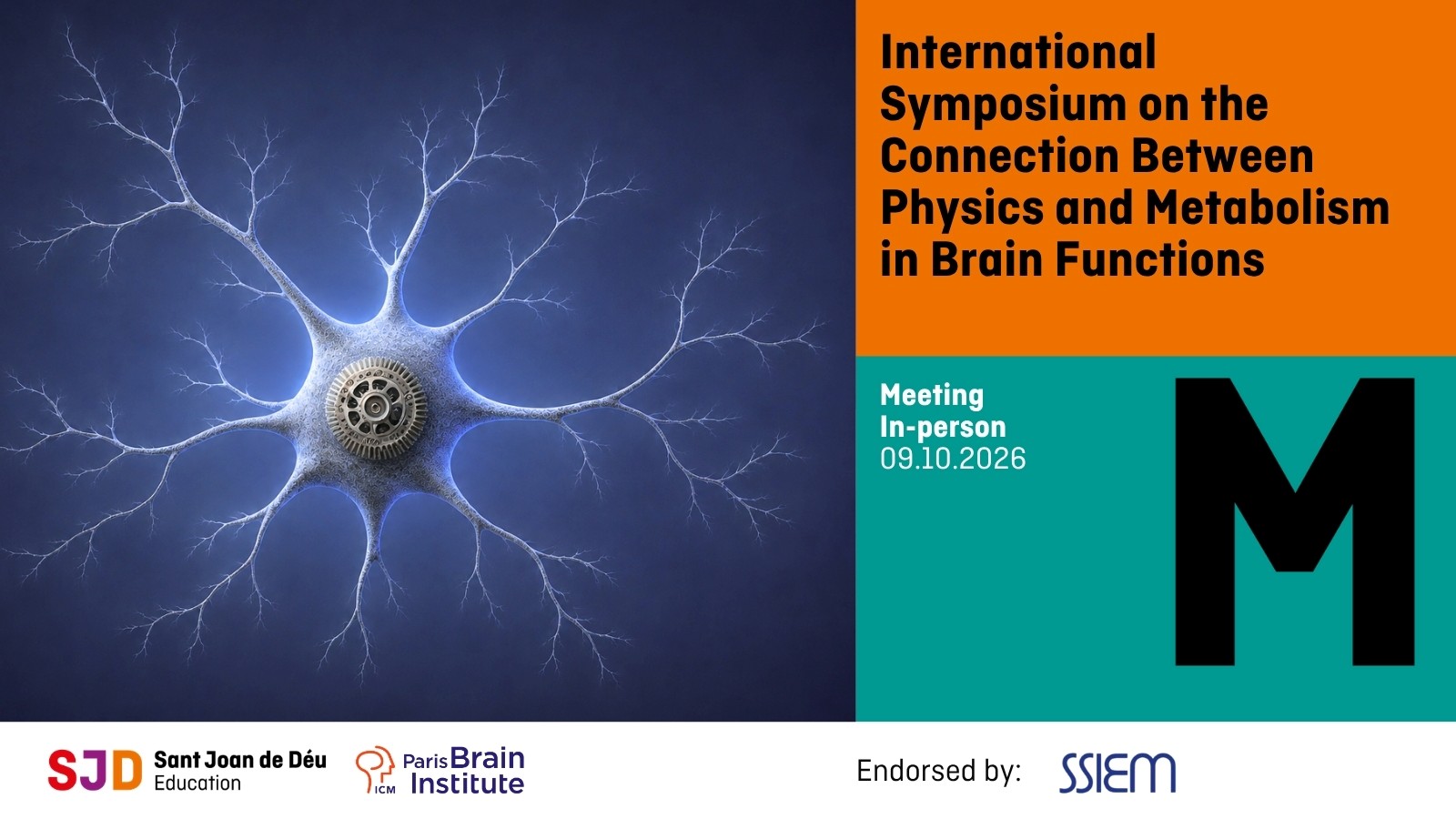 International Symposium on the Connection Between Physics and Metabolism in Brain Functions

Meeting
In-person
09.10.2026

M

SJD Sant Joan de Déu Education

ICM Paris Brain Institute

Endorsed by: SSIEM